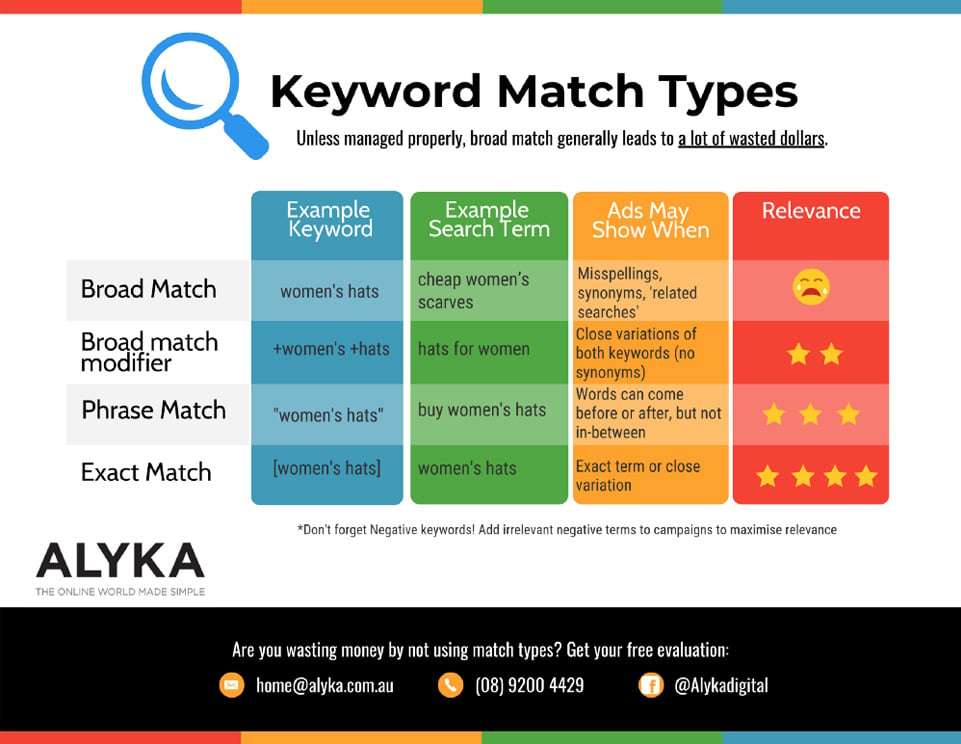 Keyword Match Types

Unless managed properly, broad match generally leads to a lot of wasted dollars.

| | Example Keyword | Example Search Term | Ads May Show When | Relevance |
|---|---|---|---|---|
| Broad Match | women's hats | cheap women's scarves | Misspellings, synonyms, 'related searches' | |
| Broad match modifier | +women's +hats | hats for women | Close variations of both keywords (no synonyms) | |
| Phrase Match | "women's hats" | buy women's hats | Words can come before or after, but not in-between | |
| Exact Match | [women's hats] | women's hats | Exact term or close variation | |

*Don't forget Negative keywords! Add irrelevant negative terms to campaigns to maximise relevance

ALYKA
THE ONLINE WORLD MADE SIMPLE

Are you wasting money by not using match types? Get your free evaluation:

home@alyka.com.au (08) 9200 4429 @Alykadigital